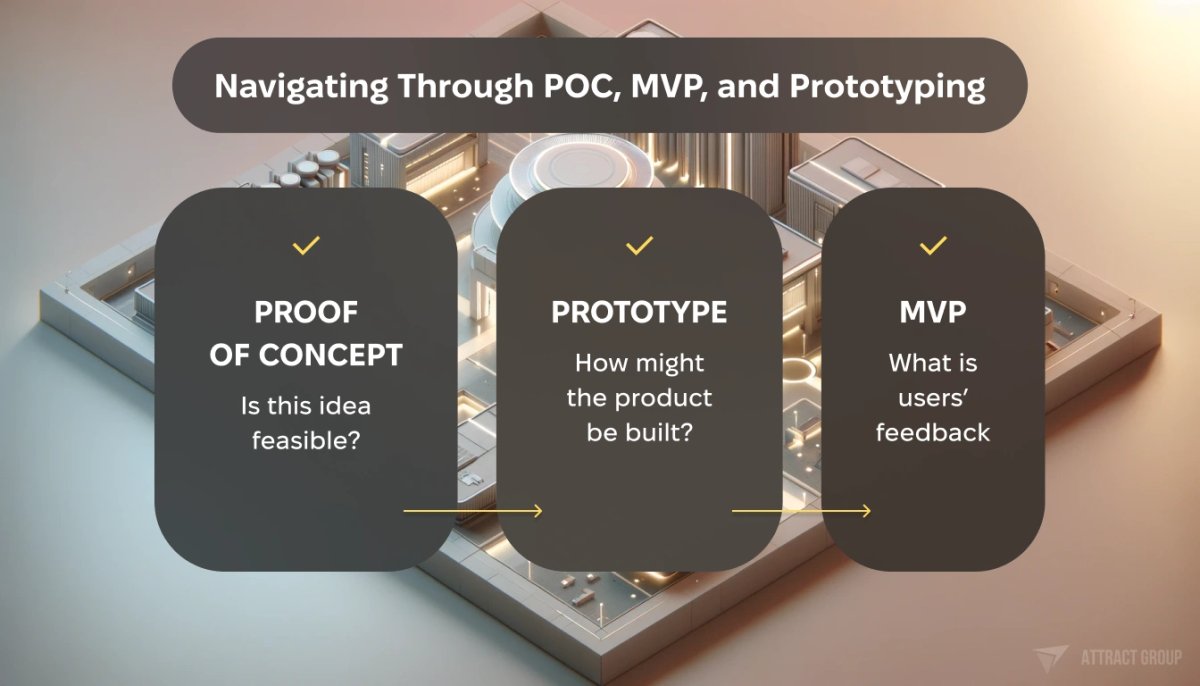 Navigating Through POC, MVP, and Prototyping

PROOF OF CONCEPT
Is this idea feasible?

PROTOTYPE
How might the product be built?

MVP
What is users' feedback

ATTRACT GROUP